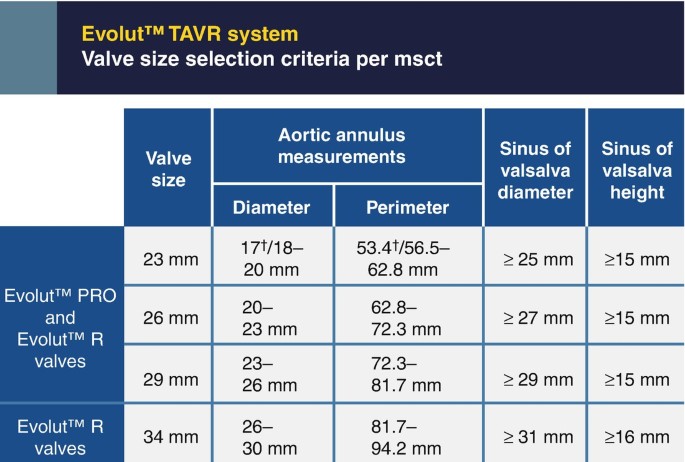 Evolut™ TAVR system
Valve size selection criteria per msct

| | Valve size | Aortic annulus measurements: Diameter | Aortic annulus measurements: Perimeter | Sinus of valsalva diameter | Sinus of valsalva height |
|---|---|---|---|---|---|
| Evolut™ PRO and Evolut™ R valves | 23 mm | 17†/18–20 mm | 53.4†/56.5–62.8 mm | ≥ 25 mm | ≥15 mm |
| Evolut™ PRO and Evolut™ R valves | 26 mm | 20–23 mm | 62.8–72.3 mm | ≥ 27 mm | ≥15 mm |
| Evolut™ PRO and Evolut™ R valves | 29 mm | 23–26 mm | 72.3–81.7 mm | ≥ 29 mm | ≥15 mm |
| Evolut™ R valves | 34 mm | 26–30 mm | 81.7–94.2 mm | ≥ 31 mm | ≥16 mm |